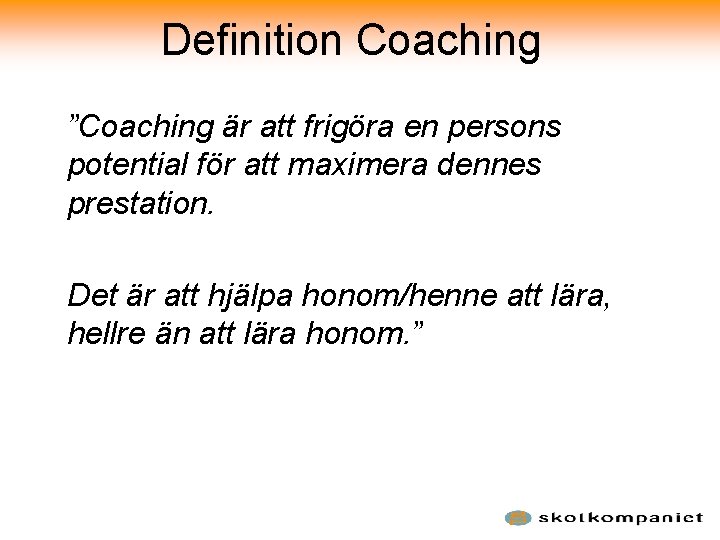 Definition Coaching

”Coaching är att frigöra en persons potential för att maximera dennes prestation.

Det är att hjälpa honom/henne att lära, hellre än att lära honom.”

skolkompaniet